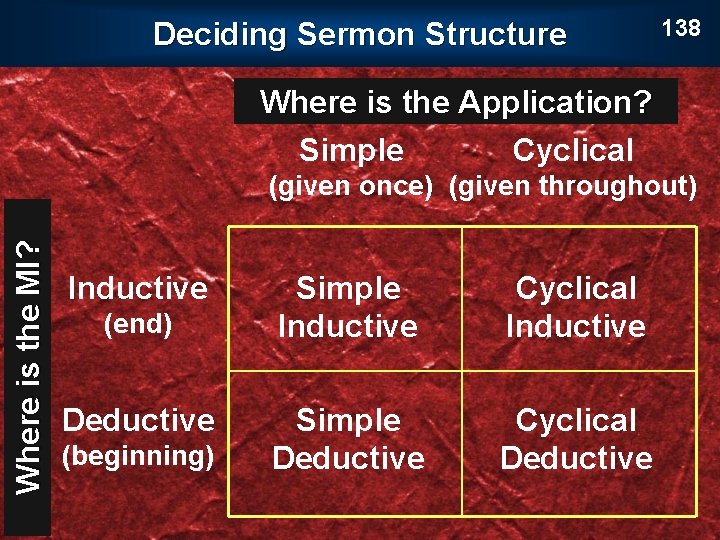 Deciding Sermon Structure

138

Where is the Application?

Where is the MI?

| | Simple (given once) | Cyclical (given throughout) |
|---|---|---|
| Inductive (end) | Simple Inductive | Cyclical Inductive |
| Deductive (beginning) | Simple Deductive | Cyclical Deductive |